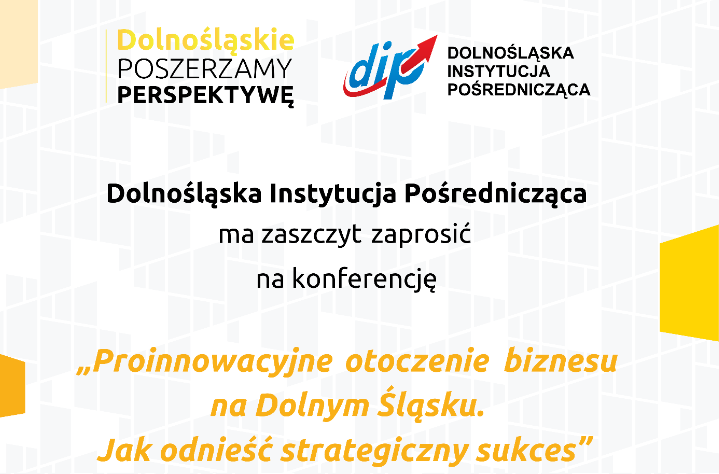 Dolnośląskie
POSZERZAMY
PERSPEKTYWĘ

dip

DOLNOŚLĄSKA
INSTYTUCJA
POŚREDNICZĄCA

Dolnośląska Instytucja Pośrednicząca
ma zaszczyt zaprosić
na konferencję

„Proinnowacyjne otoczenie biznesu na Dolnym Śląsku. Jak odnieść strategiczny sukces”